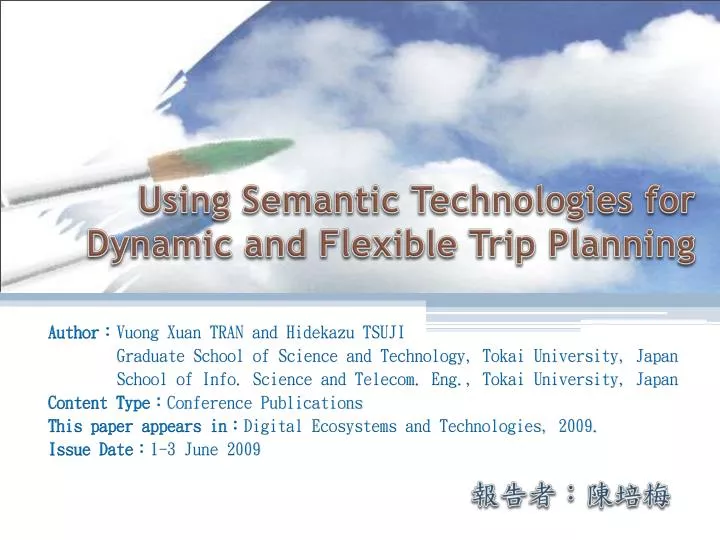 Using Semantic Technologies for Dynamic and Flexible Trip Planning

Author：Vuong Xuan TRAN and Hidekazu TSUJI
Graduate School of Science and Technology, Tokai University, Japan
School of Info. Science and Telecom. Eng., Tokai University, Japan
Content Type：Conference Publications
This paper appears in：Digital Ecosystems and Technologies, 2009.
Issue Date：1-3 June 2009

報告者：陳培梅